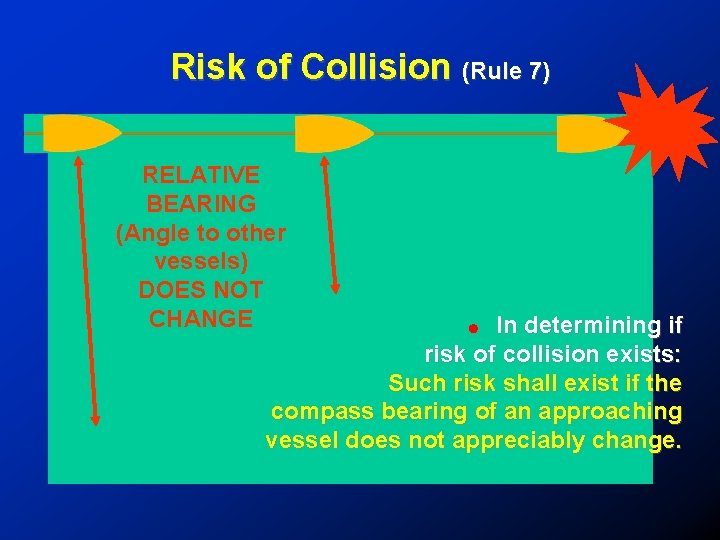 Risk of Collision (Rule 7)

RELATIVE BEARING (Angle to other vessels) DOES NOT CHANGE

• In determining if risk of collision exists: Such risk shall exist if the compass bearing of an approaching vessel does not appreciably change.